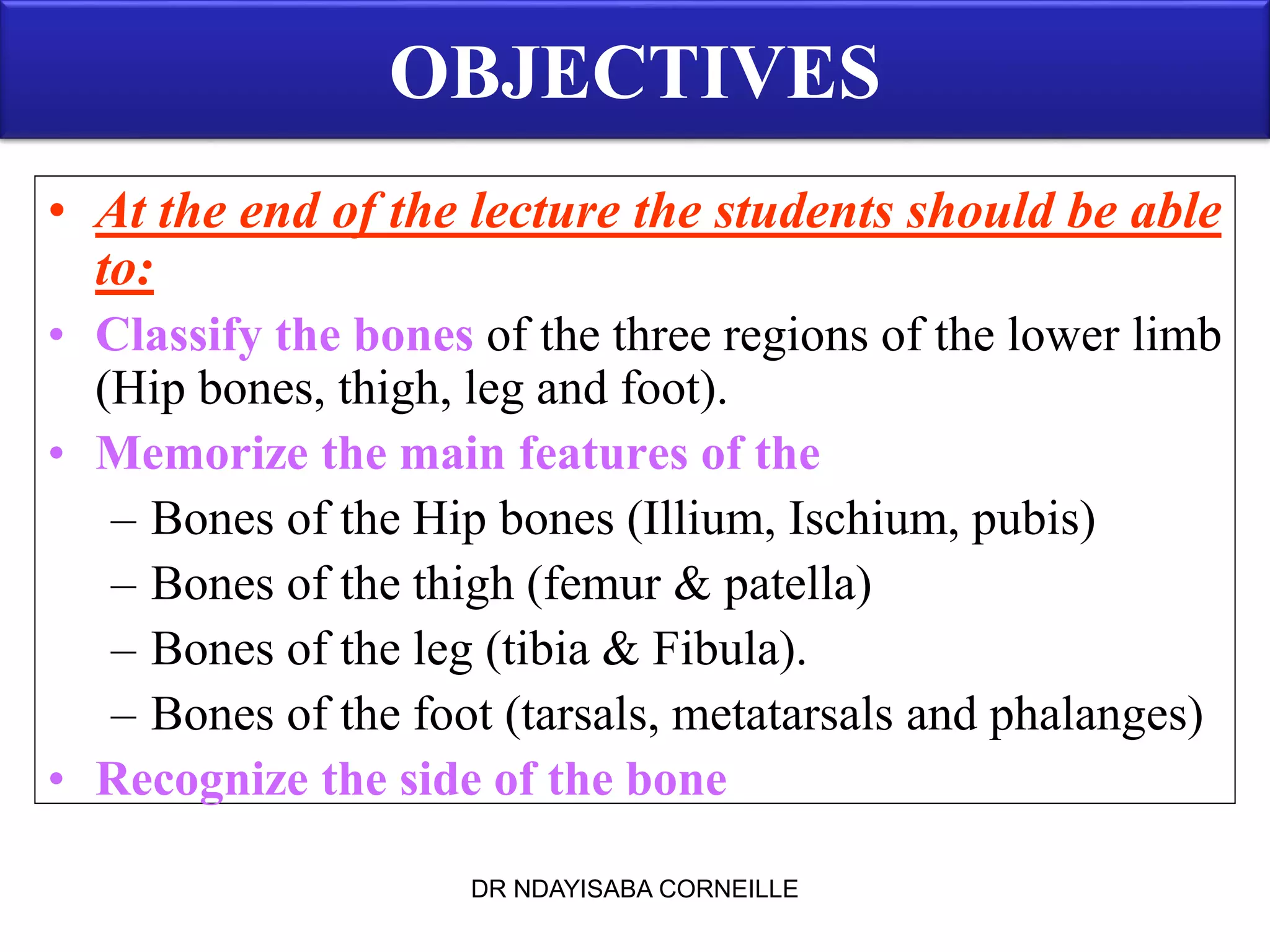 OBJECTIVES

• At the end of the lecture the students should be able to:

• Classify the bones of the three regions of the lower limb (Hip bones, thigh, leg and foot).

• Memorize the main features of the

– Bones of the Hip bones (Illium, Ischium, pubis)

– Bones of the thigh (femur & patella)

– Bones of the leg (tibia & Fibula).

– Bones of the foot (tarsals, metatarsals and phalanges)

• Recognize the side of the bone

DR NDAYISABA CORNEILLE